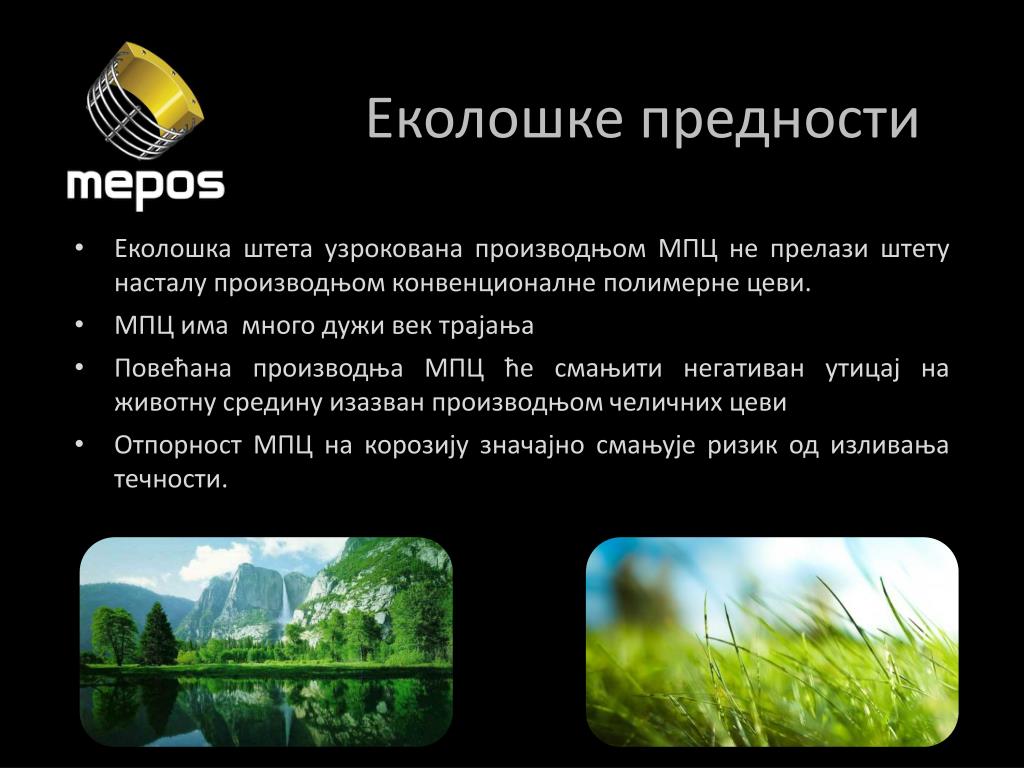 mepos

Еколошке предности

• Еколошка штета узрокована производњом МПЦ не прелази штету насталу производњом конвенционалне полимерне цеви.
• МПЦ има много дужи век трајања
• Повећана производња МПЦ ће смањити негативан утицај на животну средину изазван производњом челичних цеви
• Отпорност МПЦ на корозију значајно смањује ризик од изливања течности.